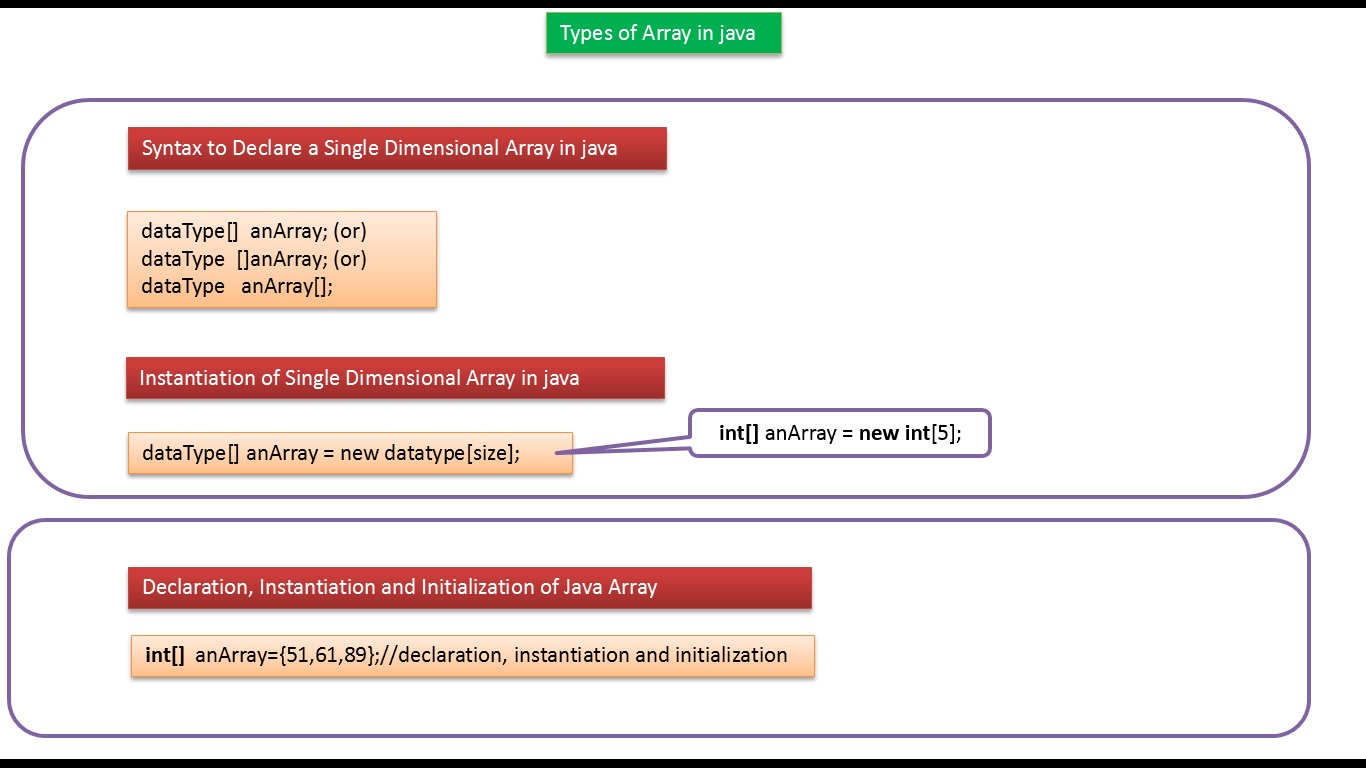 Types of Array in java

Syntax to Declare a Single Dimensional Array in java

dataType[] anArray; (or)
dataType []anArray; (or)
dataType anArray[];

Instantiation of Single Dimensional Array in java

dataType[] anArray = new datatype[size];

int[] anArray = new int[5];

Declaration, Instantiation and Initialization of Java Array

int[] anArray={51,61,89};//declaration, instantiation and initialization